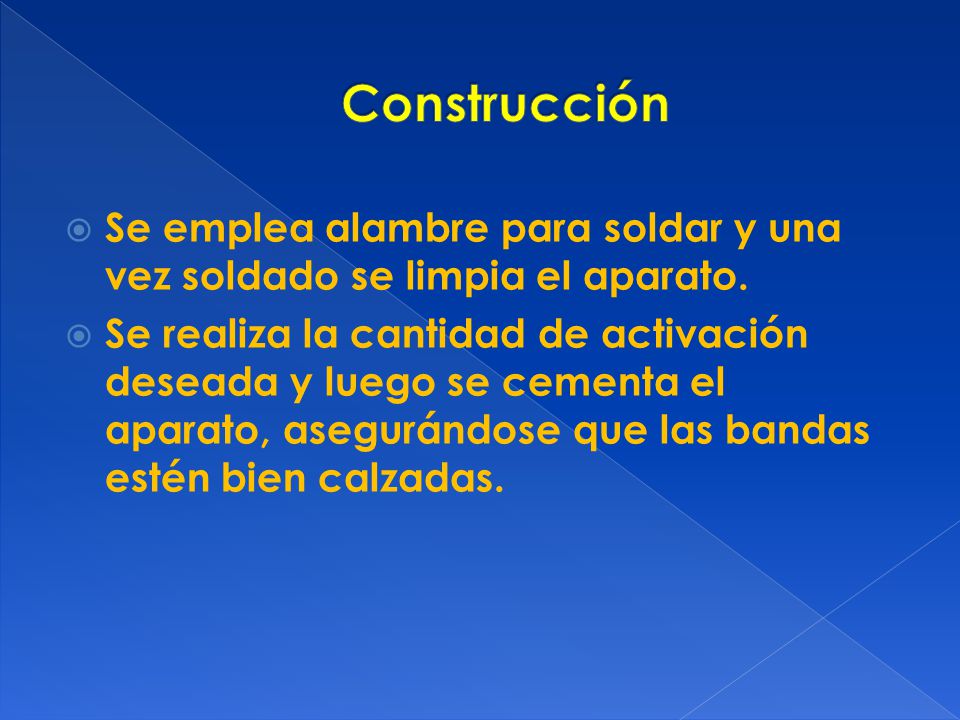 Construcción

Se emplea alambre para soldar y una vez soldado se limpia el aparato.

Se realiza la cantidad de activación deseada y luego se cementa el aparato, asegurándose que las bandas estén bien calzadas.